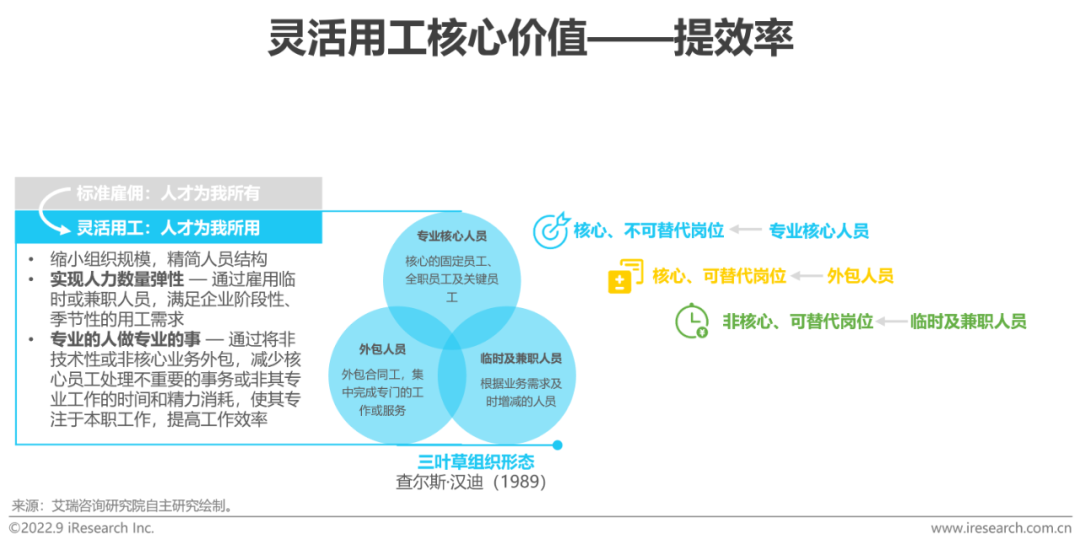 灵活用工核心价值——提效率

标准雇佣：人才为我所有

灵活用工：人才为我所用

• 缩小组织规模，精简人员结构
• 实现人力数量弹性 — 通过雇用临时或兼职人员，满足企业阶段性、季节性的用工需求
• 专业的人做专业的事 — 通过将非技术性或非核心业务外包，减少核心员工处理不重要的事务或非其专业工作的时间和精力消耗，使其专注于本职工作，提高工作效率

专业核心人员
核心的固定员工、全职员工及关键员工

外包人员
外包合同工，集中完成专门的工作或服务

临时及兼职人员
根据业务需求及时增减的人员

三叶草组织形态
查尔斯·汉迪（1989）

核心、不可替代岗位 ← 专业核心人员

核心、可替代岗位 ← 外包人员

非核心、可替代岗位 ← 临时及兼职人员

来源：艾瑞咨询研究院自主研究绘制。

©2022.9 iResearch Inc.

www.iresearch.com.cn